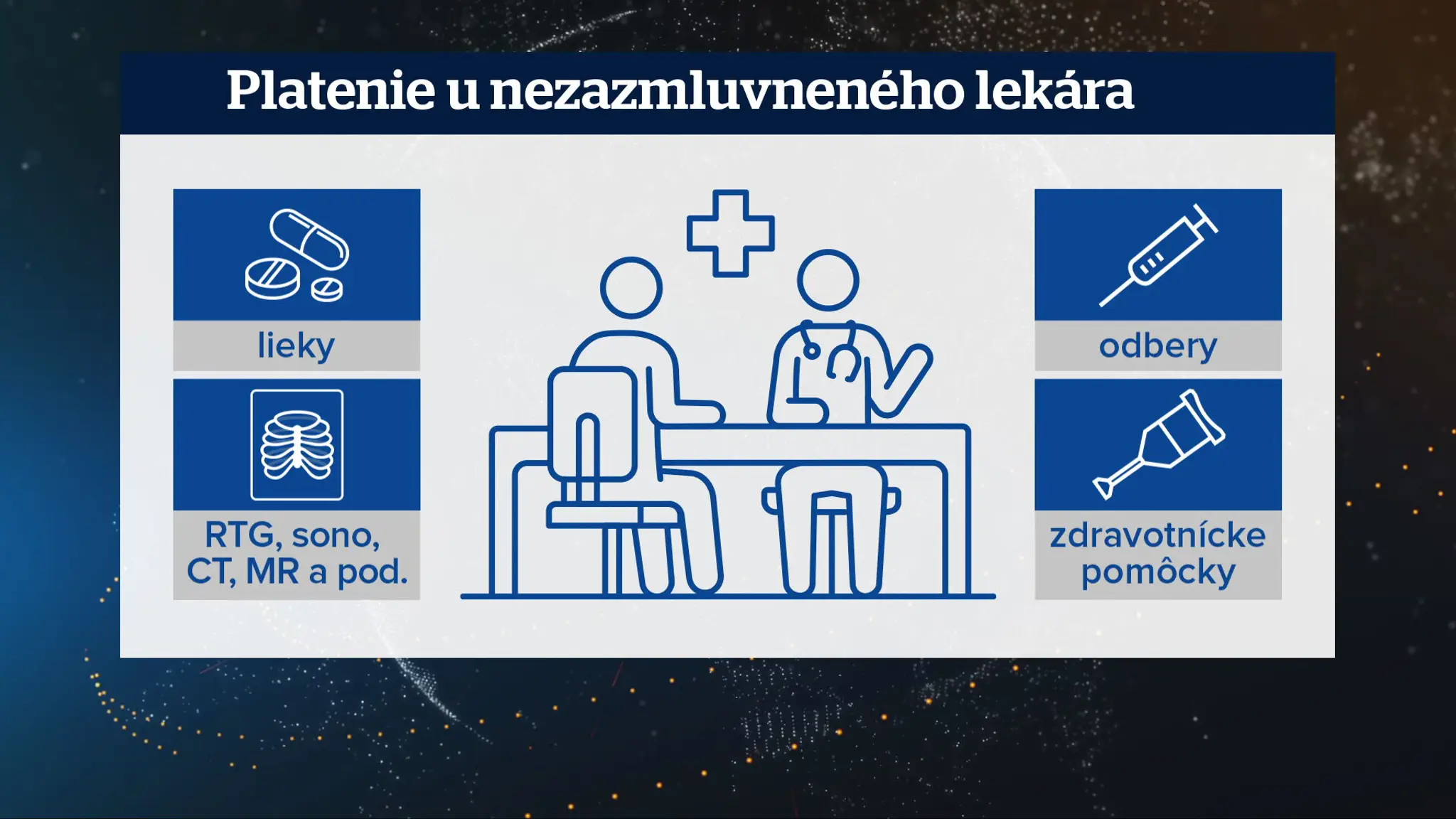 Platenie u nezazmluvneného lekára

lieky

RTG, sono, CT, MR a pod.

odbery

zdravotnícke pomôcky